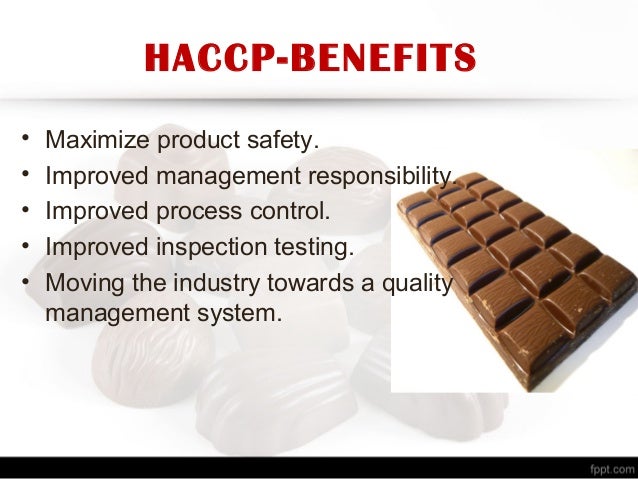 HACCP-BENEFITS

• Maximize product safety.
• Improved management responsibility.
• Improved process control.
• Improved inspection testing.
• Moving the industry towards a quality management system.

fppt.com